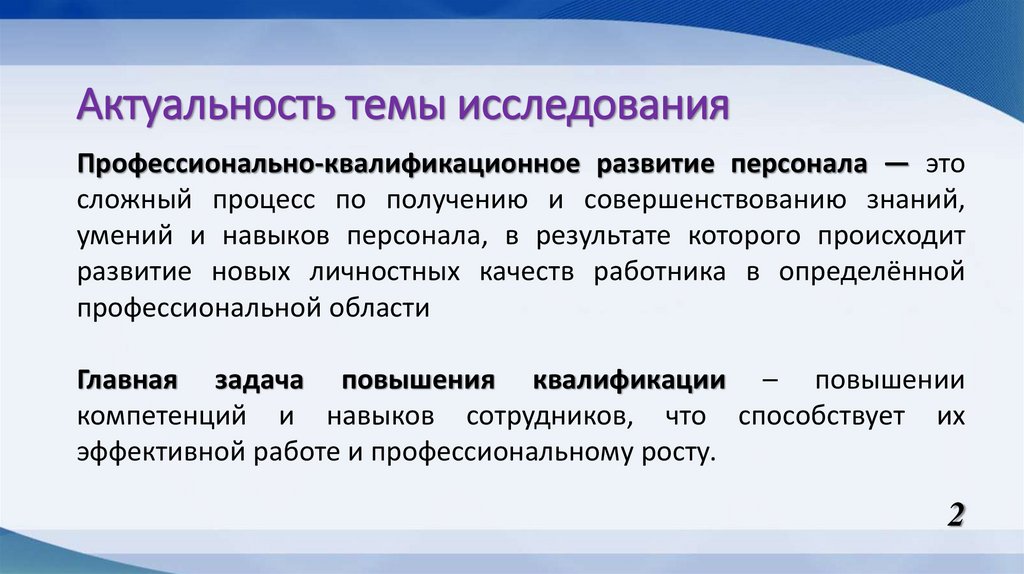 Актуальность темы исследования

Профессионально-квалификационное развитие персонала — это сложный процесс по получению и совершенствованию знаний, умений и навыков персонала, в результате которого происходит развитие новых личностных качеств работника в определённой профессиональной области

Главная задача повышения квалификации – повышении компетенций и навыков сотрудников, что способствует их эффективной работе и профессиональному росту.

2